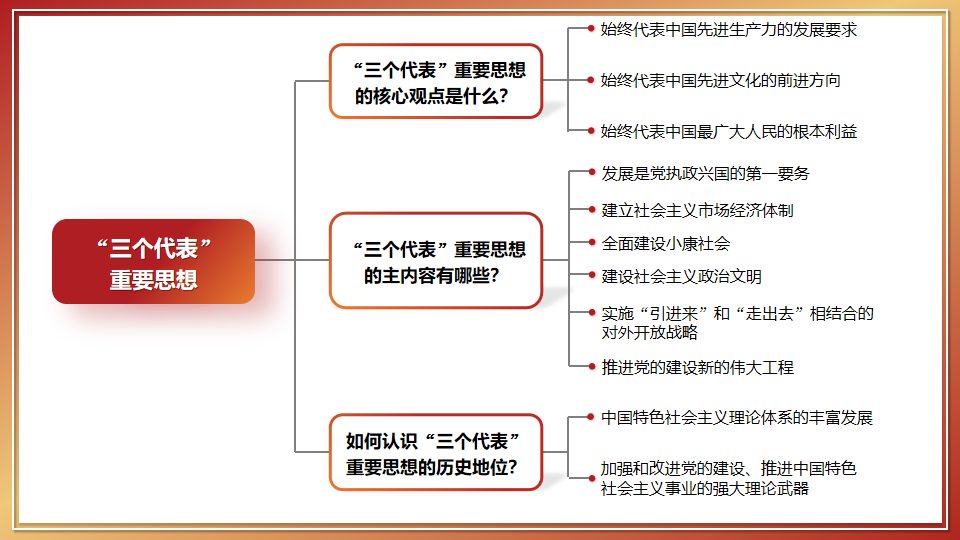 “三个代表”重要思想

“三个代表”重要思想的核心观点是什么?

始终代表中国先进生产力的发展要求

始终代表中国先进文化的前进方向

始终代表中国最广大人民的根本利益

“三个代表”重要思想的主内容有哪些?

发展是党执政兴国的第一要务

建立社会主义市场经济体制

全面建设小康社会

建设社会主义政治文明

实施“引进来”和“走出去”相结合的对外开放战略

推进党的建设新的伟大工程

如何认识“三个代表”重要思想的历史地位?

中国特色社会主义理论体系的丰富发展

加强和改进党的建设、推进中国特色社会主义事业的强大理论武器